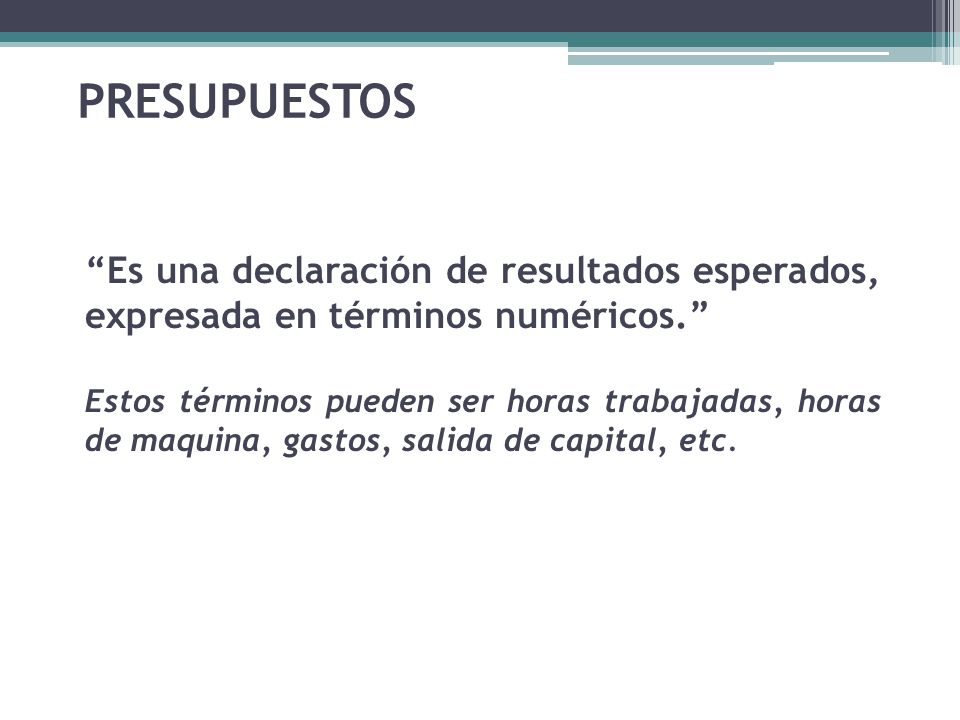 PRESUPUESTOS

“Es una declaración de resultados esperados, expresada en términos numéricos.”

Estos términos pueden ser horas trabajadas, horas de maquina, gastos, salida de capital, etc.